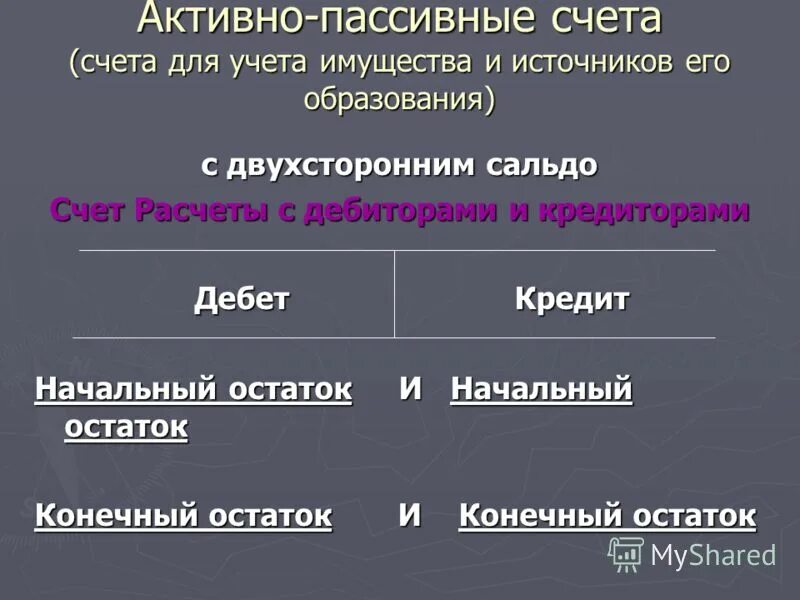 Активно-пассивные счета
(счета для учета имущества и источников его образования)

с двухсторонним сальдо

Счет Расчеты с дебиторами и кредиторами

| Дебет | Кредит |
|---|---|

Начальный остаток И Начальный остаток

Конечный остаток И Конечный остаток

MyShared